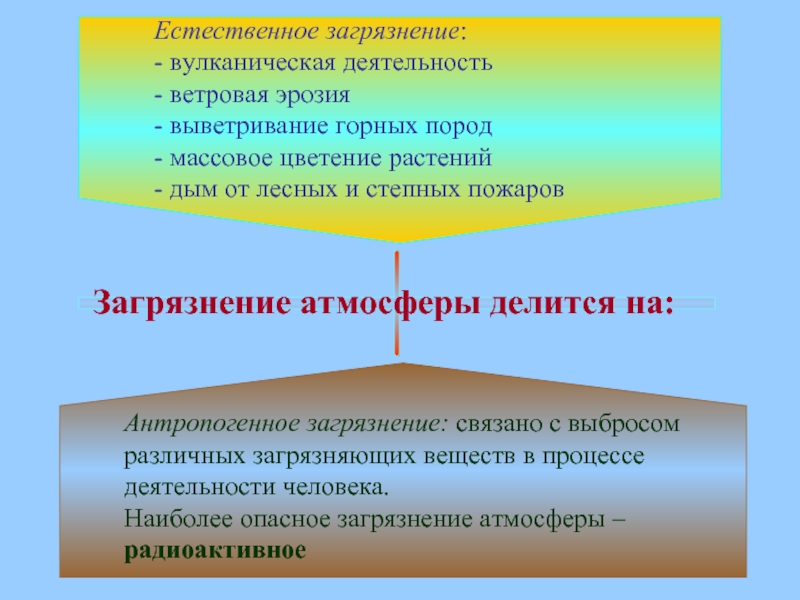 Естественное загрязнение:
- вулканическая деятельность
- ветровая эрозия
- выветривание горных пород
- массовое цветение растений
- дым от лесных и степных пожаров

Загрязнение атмосферы делится на:

Антропогенное загрязнение: связано с выбросом различных загрязняющих веществ в процессе деятельности человека.
Наиболее опасное загрязнение атмосферы – радиоактивное